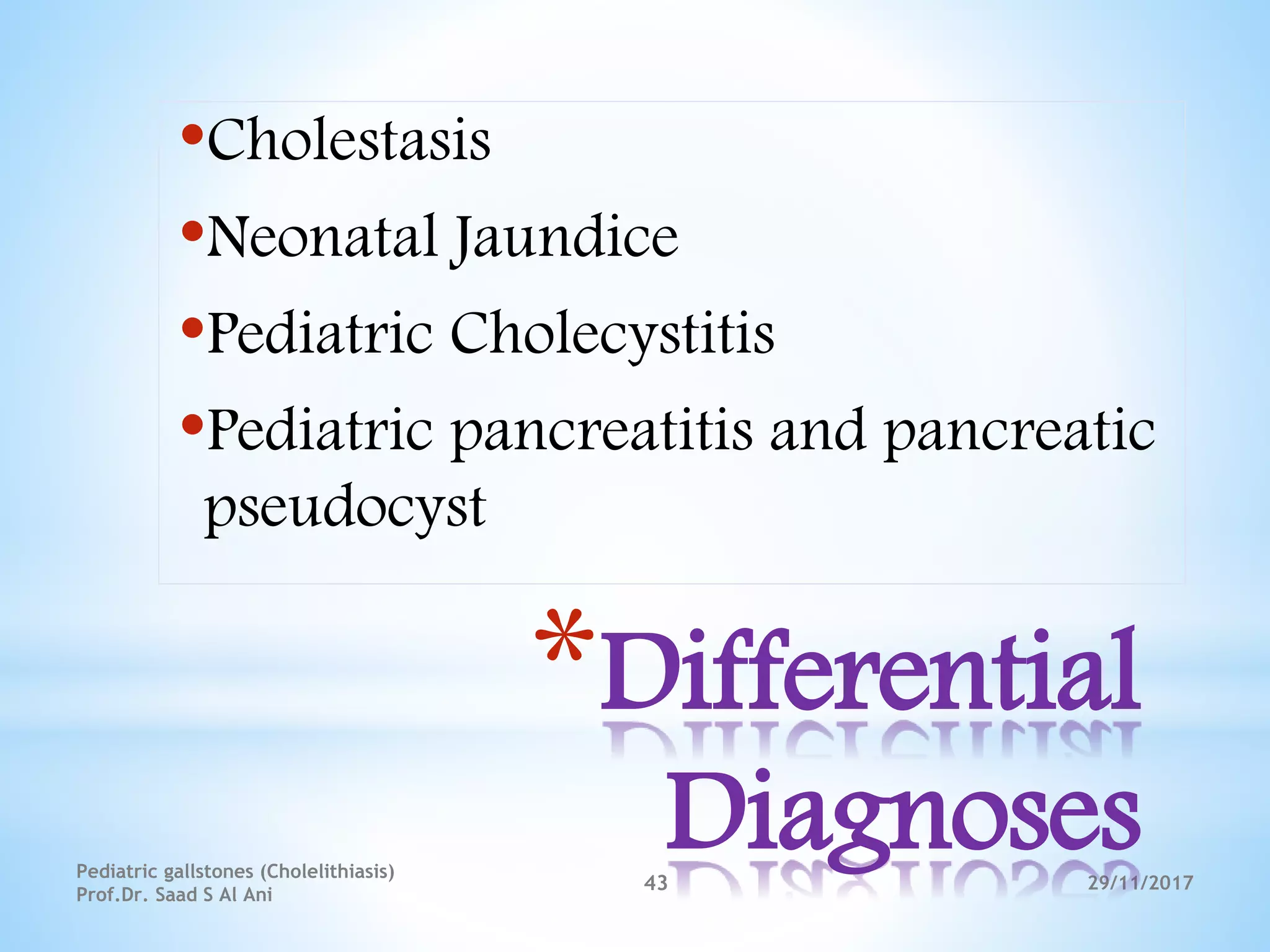 •Cholestasis

•Neonatal Jaundice

•Pediatric Cholecystitis

•Pediatric pancreatitis and pancreatic pseudocyst

*Differential Diagnoses

Pediatric gallstones (Cholelithiasis)
Prof.Dr. Saad S Al Ani

43

29/11/2017